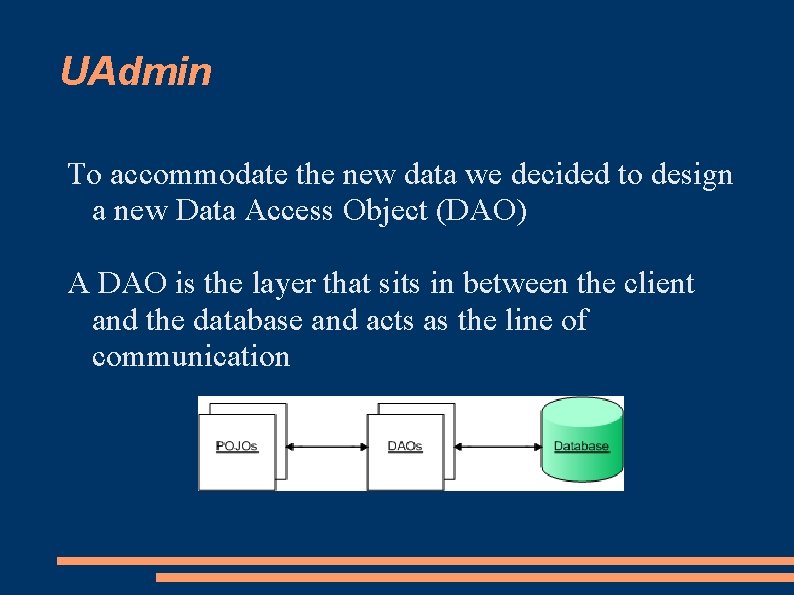 UAdmin

To accommodate the new data we decided to design a new Data Access Object (DAO)

A DAO is the layer that sits in between the client and the database and acts as the line of communication

POJOs

DAOs

Database